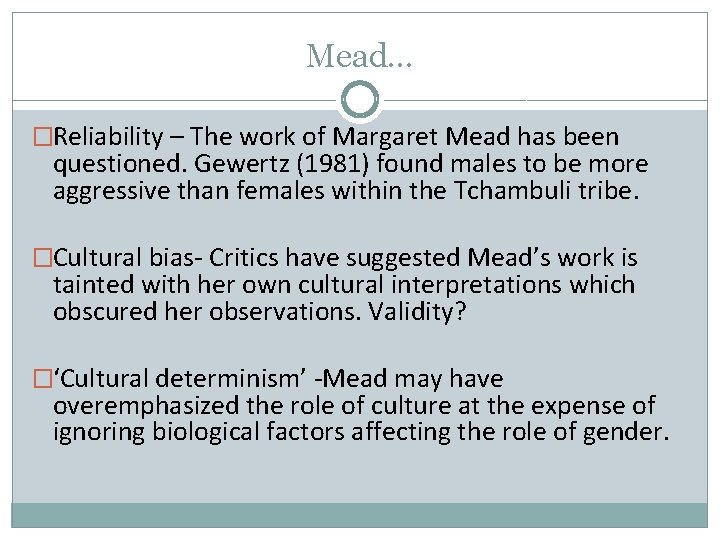 Mead…

□Reliability – The work of Margaret Mead has been questioned. Gewertz (1981) found males to be more aggressive than females within the Tchambuli tribe.

□Cultural bias- Critics have suggested Mead’s work is tainted with her own cultural interpretations which obscured her observations. Validity?

□‘Cultural determinism’ -Mead may have overemphasized the role of culture at the expense of ignoring biological factors affecting the role of gender.